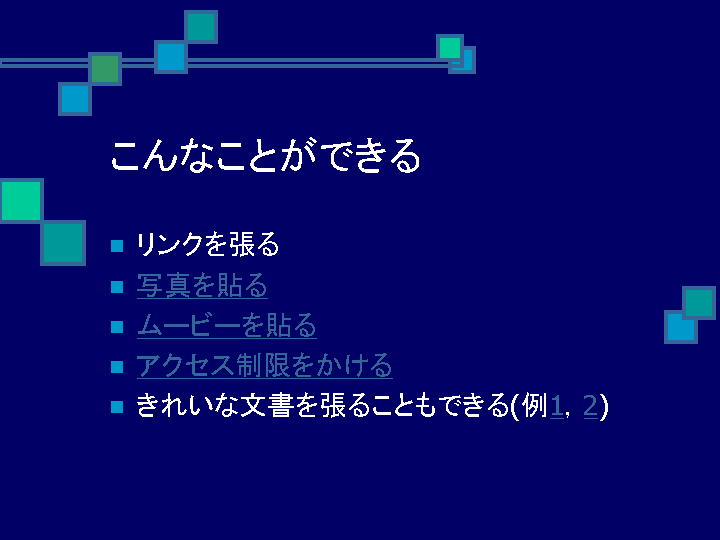 こんなことができる

- リンクを張る
- 写真を貼る
- ムービーを貼る
- アクセス制限をかける
- きれいな文書を張ることもできる(例1, 2)